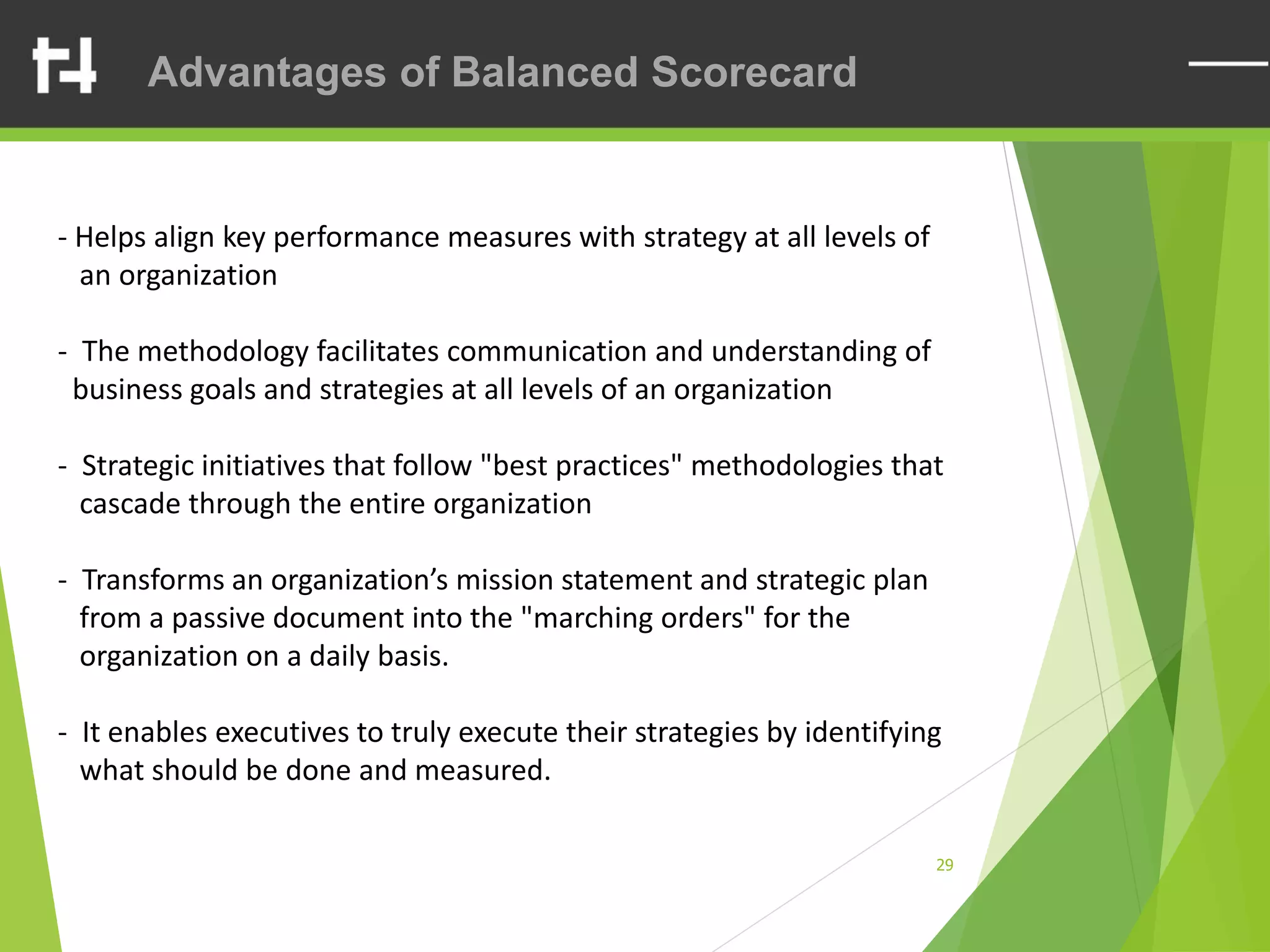 Advantages of Balanced Scorecard

- Helps align key performance measures with strategy at all levels of an organization

- The methodology facilitates communication and understanding of business goals and strategies at all levels of an organization

- Strategic initiatives that follow "best practices" methodologies that cascade through the entire organization

- Transforms an organization’s mission statement and strategic plan from a passive document into the "marching orders" for the organization on a daily basis.

- It enables executives to truly execute their strategies by identifying what should be done and measured.

29